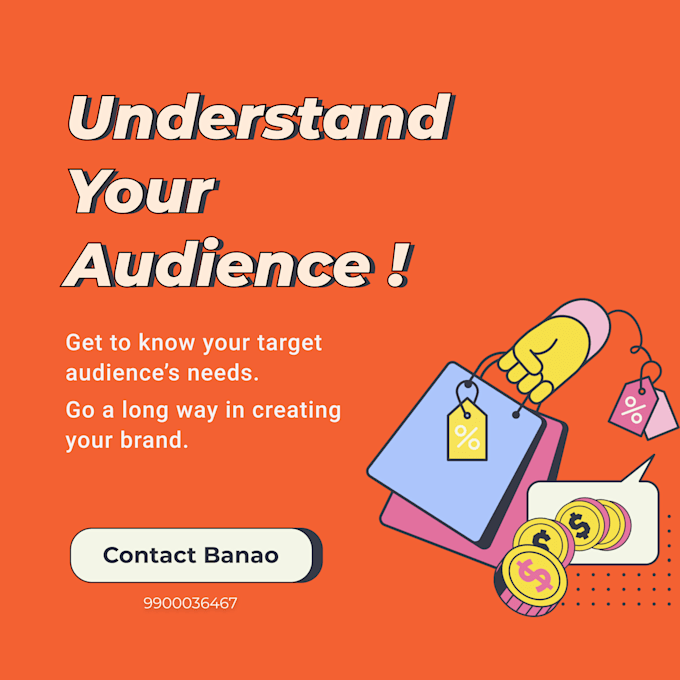 Understand Your Audience !

Get to know your target audience's needs.

Go a long way in creating your brand.

Contact Banao

9900036467

%

%

$

$

$